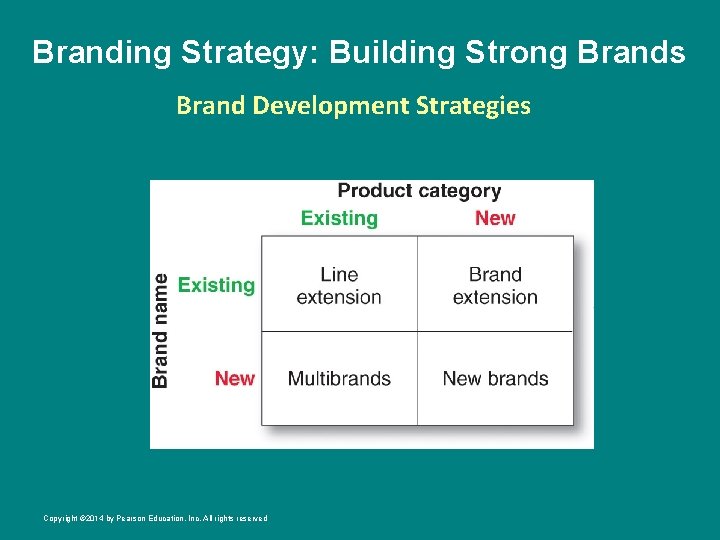 Branding Strategy: Building Strong Brands

Brand Development Strategies

Product category

Brand name

| | Existing | New |
|---|---|---|
| Existing | Line extension | Brand extension |
| New | Multibrands | New brands |

Copyright ©2014 by Pearson Education, Inc. All rights reserved